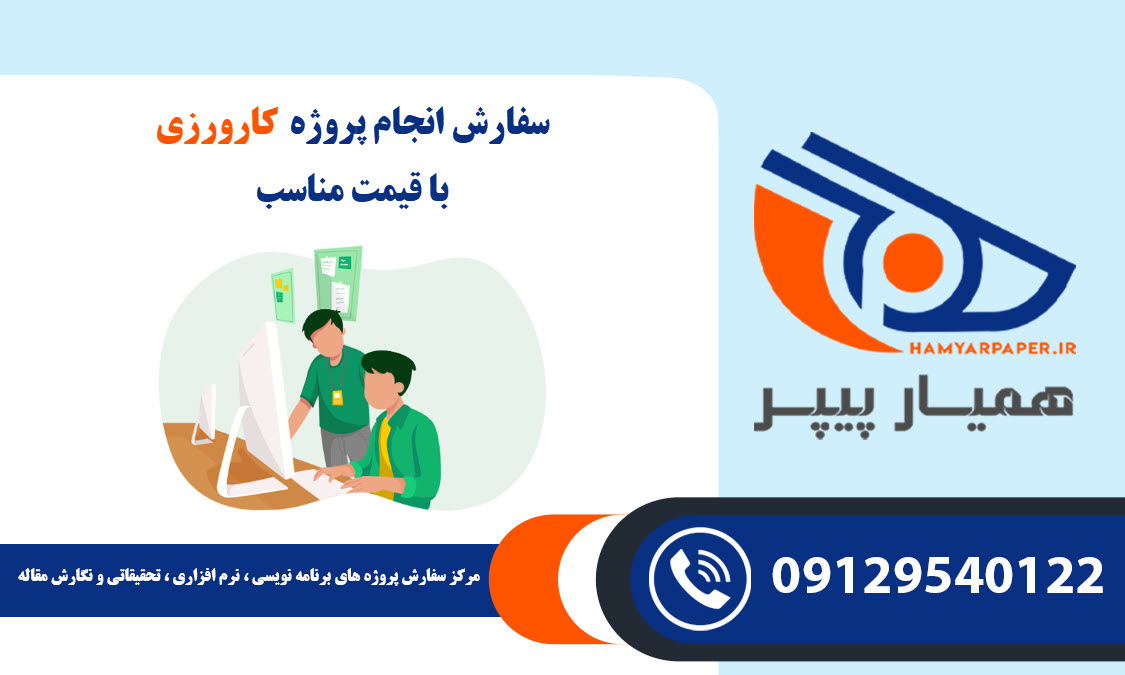 سفارش انجام پروژه کارورزی
با قیمت مناسب

HAMYARPAPER.IR
همیار پیپر

مرکز سفارش پروژه های برنامه نویسی ، نرم افزاری ، تحقیقاتی و نگارش مقاله

09129540122